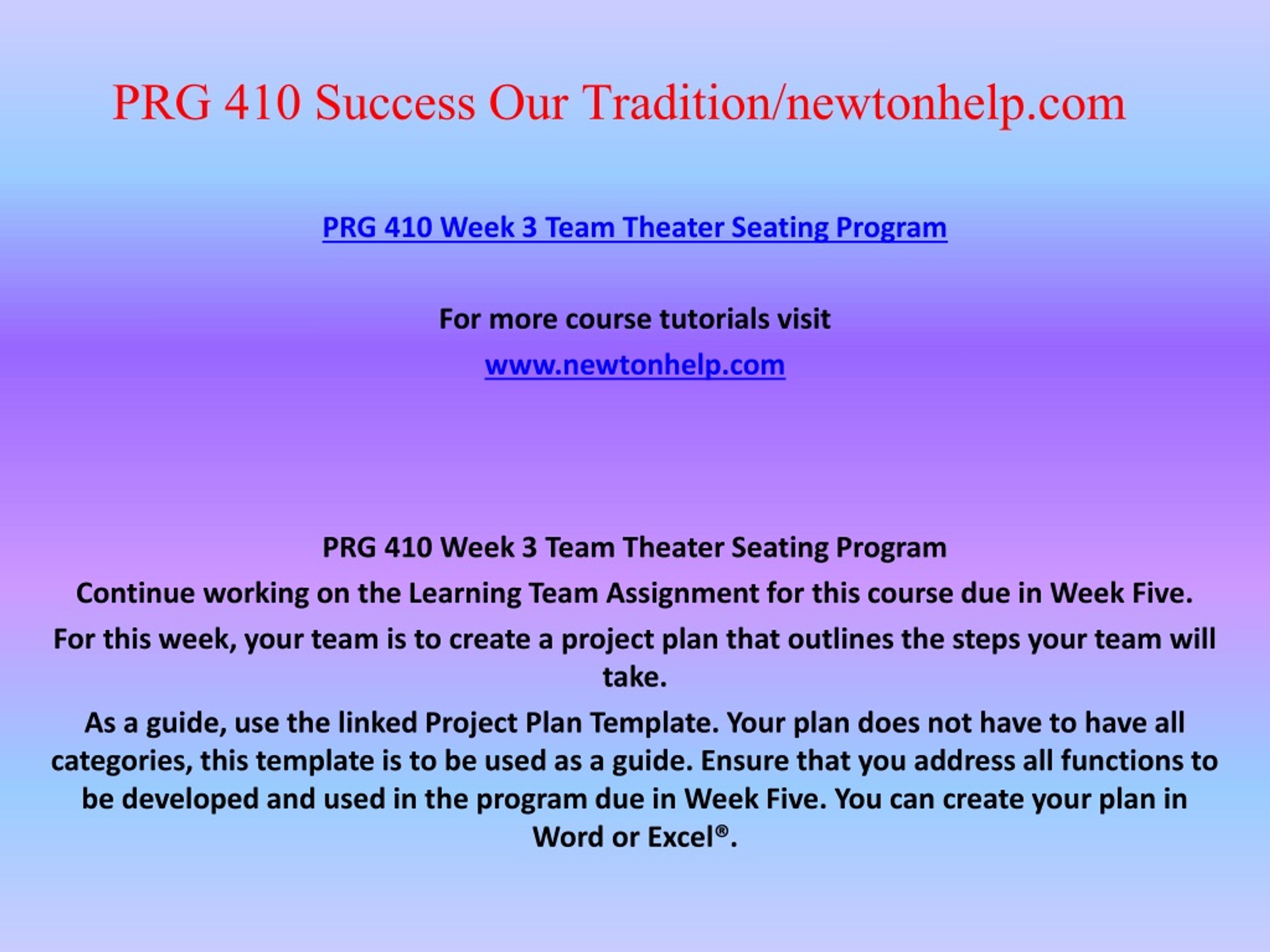 PRG 410 Success Our Tradition/newtonhelp.com

PRG 410 Week 3 Team Theater Seating Program

For more course tutorials visit

www.newtonhelp.com

PRG 410 Week 3 Team Theater Seating Program

Continue working on the Learning Team Assignment for this course due in Week Five.

For this week, your team is to create a project plan that outlines the steps your team will take.

As a guide, use the linked Project Plan Template. Your plan does not have to have all categories, this template is to be used as a guide. Ensure that you address all functions to be developed and used in the program due in Week Five. You can create your plan in Word or Excel®.